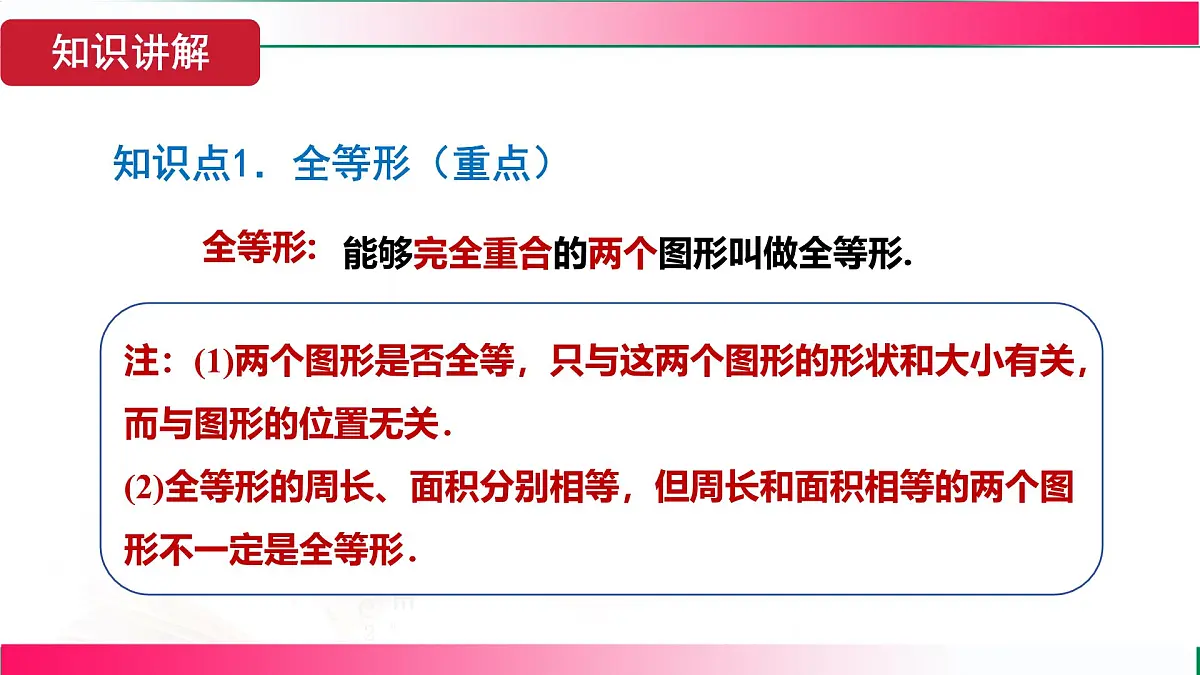 知识讲解

知识点1．全等形（重点）

全等形：能够完全重合的两个图形叫做全等形.

注：(1)两个图形是否全等，只与这两个图形的形状和大小有关，而与图形的位置无关.
(2)全等形的周长、面积分别相等，但周长和面积相等的两个图形不一定是全等形.